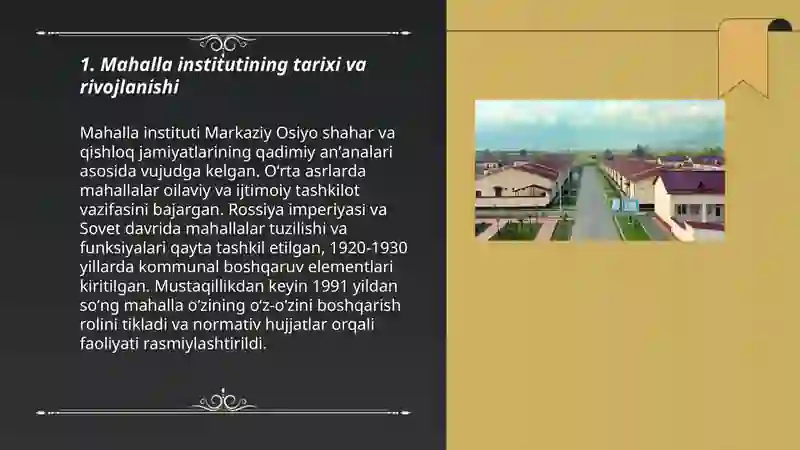 1. Mahalla institutining tarixi va rivojlanishi

Mahalla instituti Markaziy Osiyo shahar va qishloq jamiyatlarining qadimiy an'analari asosida vujudga kelgan. O'rta asrlarda mahallalar oilaviy va ijtimoiy tashkilot vazifasini bajargan. Rossiya imperiyasi va Sovet davrida mahallalar tuzilishi va funksiyalari qayta tashkil etilgan, 1920-1930 yillarda kommunal boshqaruv elementlari kiritilgan. Mustaqillikdan keyin 1991 yildan so'ng mahalla o'zining o'z-o'zini boshqarish rolini tikladi va normativ hujjatlar orqali faoliyati rasmiylashtirildi.